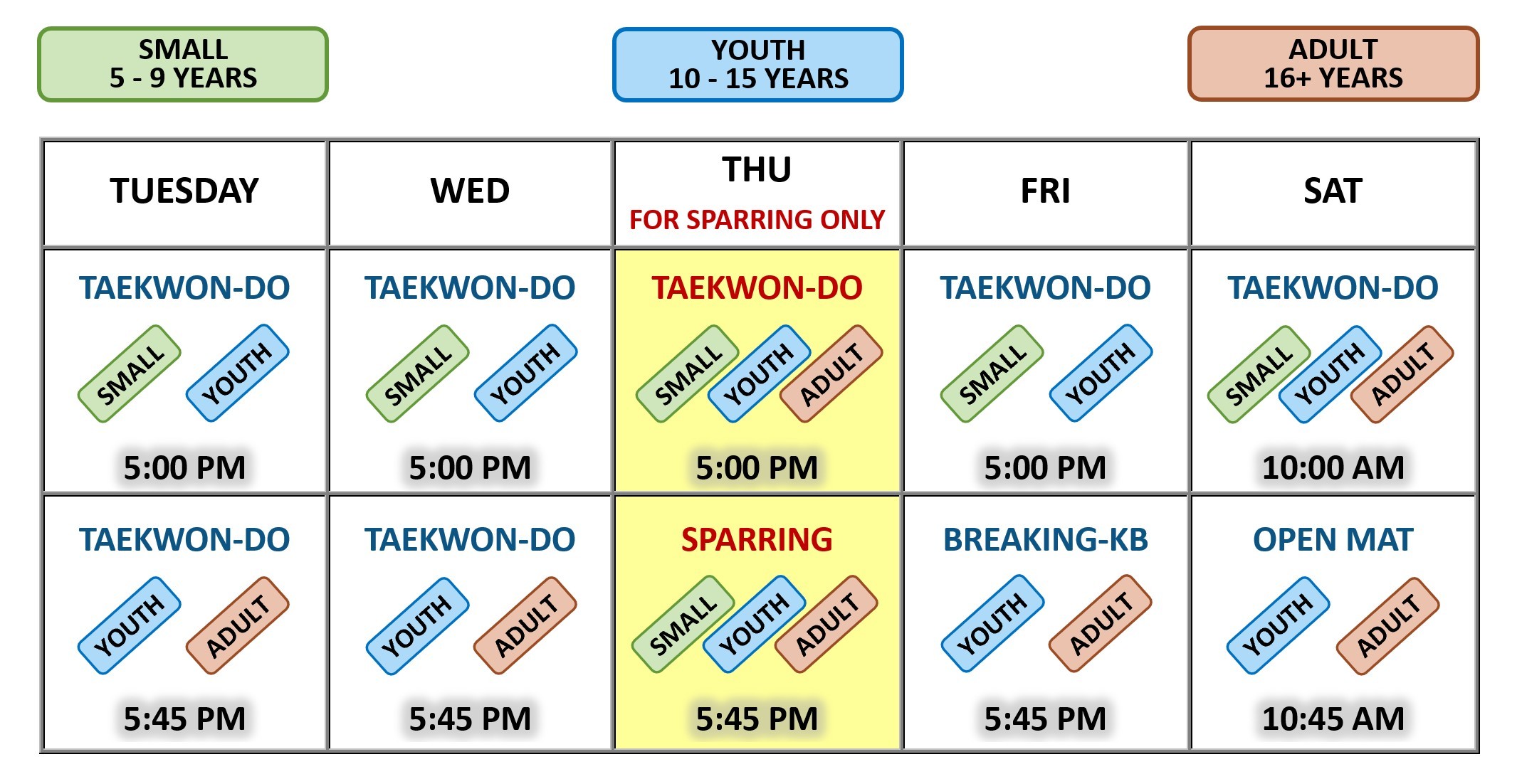 SMALL
5 - 9 YEARS

YOUTH
10 - 15 YEARS

ADULT
16+ YEARS

| TUESDAY | WED | THU FOR SPARRING ONLY | FRI | SAT |
|---|---|---|---|---|
| TAEKWON-DO SMALL YOUTH 5:00 PM | TAEKWON-DO SMALL YOUTH 5:00 PM | TAEKWON-DO SMALL YOUTH ADULT 5:00 PM | TAEKWON-DO SMALL YOUTH 5:00 PM | TAEKWON-DO SMALL YOUTH ADULT 10:00 AM |
| TAEKWON-DO YOUTH ADULT 5:45 PM | TAEKWON-DO YOUTH ADULT 5:45 PM | SPARRING SMALL YOUTH ADULT 5:45 PM | BREAKING-KB YOUTH ADULT 5:45 PM | OPEN MAT YOUTH ADULT 10:45 AM |